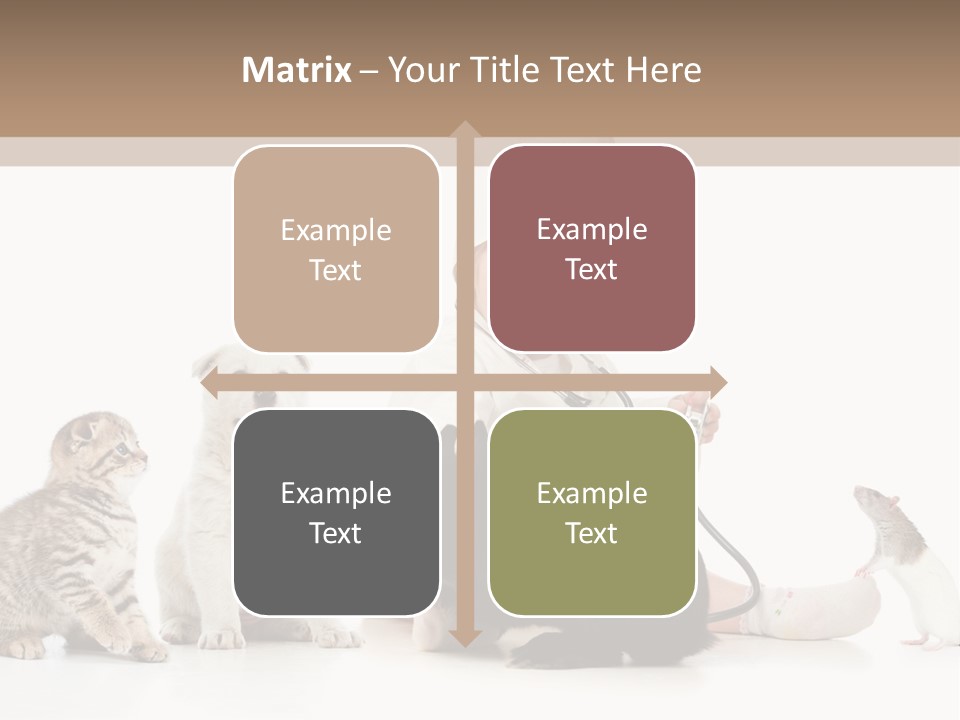 Matrix – Your Title Text Here

Example Text

Example Text

Example Text

Example Text